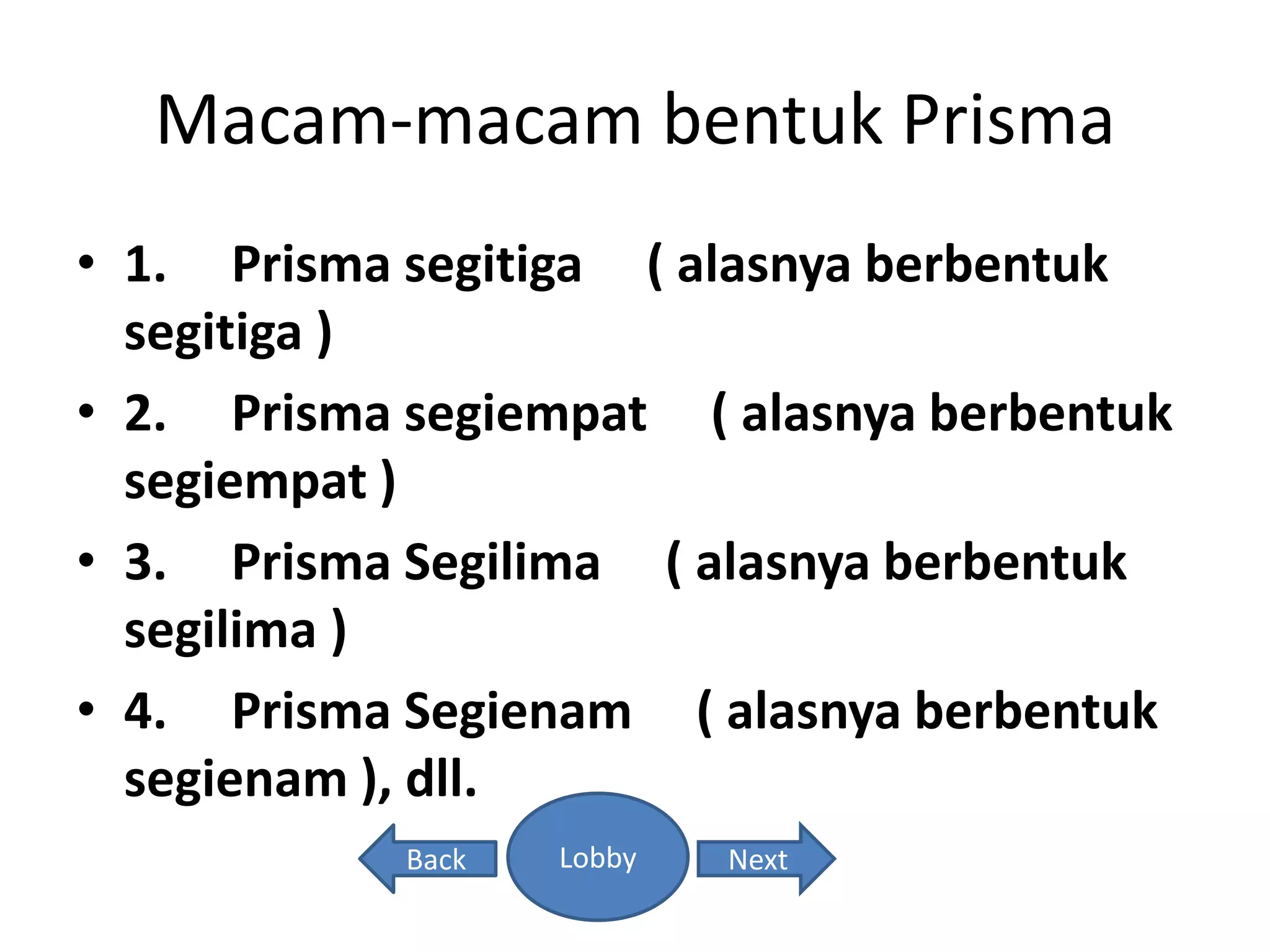 Macam-macam bentuk Prisma

• 1. Prisma segitiga ( alasnya berbentuk segitiga )
• 2. Prisma segiempat ( alasnya berbentuk segiempat )
• 3. Prisma Segilima ( alasnya berbentuk segilima )
• 4. Prisma Segienam ( alasnya berbentuk segienam ), dll.

Back
Lobby
Next